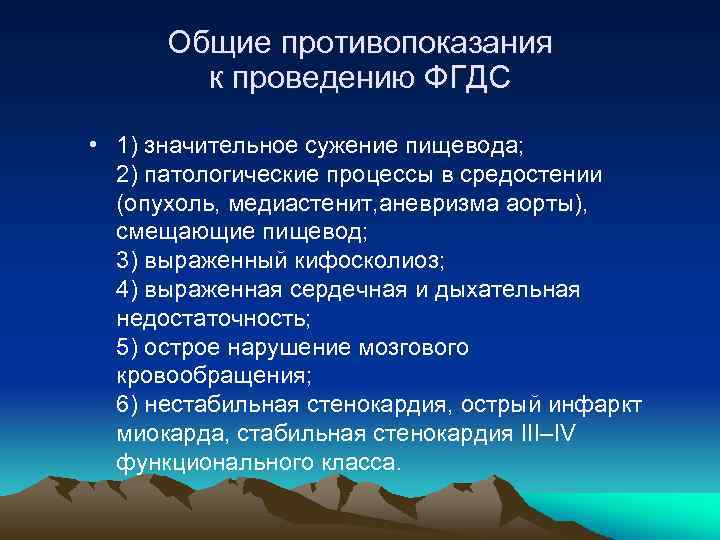 Общие противопоказания к проведению ФГДС

• 1) значительное сужение пищевода;
2) патологические процессы в средостении (опухоль, медиастенит,аневризма аорты), смещающие пищевод;
3) выраженный кифосколиоз;
4) выраженная сердечная и дыхательная недостаточность;
5) острое нарушение мозгового кровообращения;
6) нестабильная стенокардия, острый инфаркт миокарда, стабильная стенокардия III–IV функционального класса.